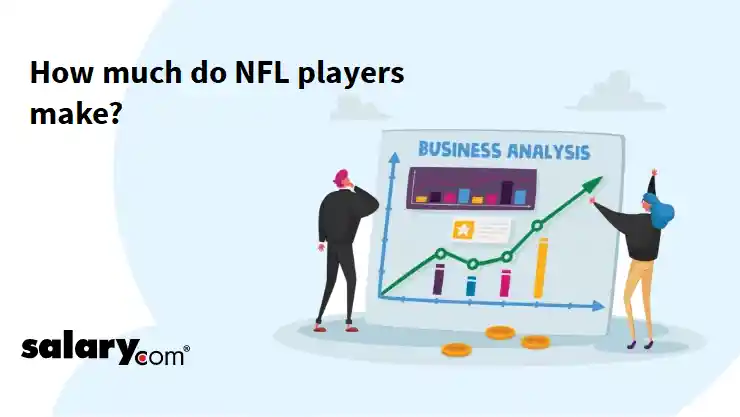 How much do NFL players make?

BUSINESS ANALYSIS

salary.com®